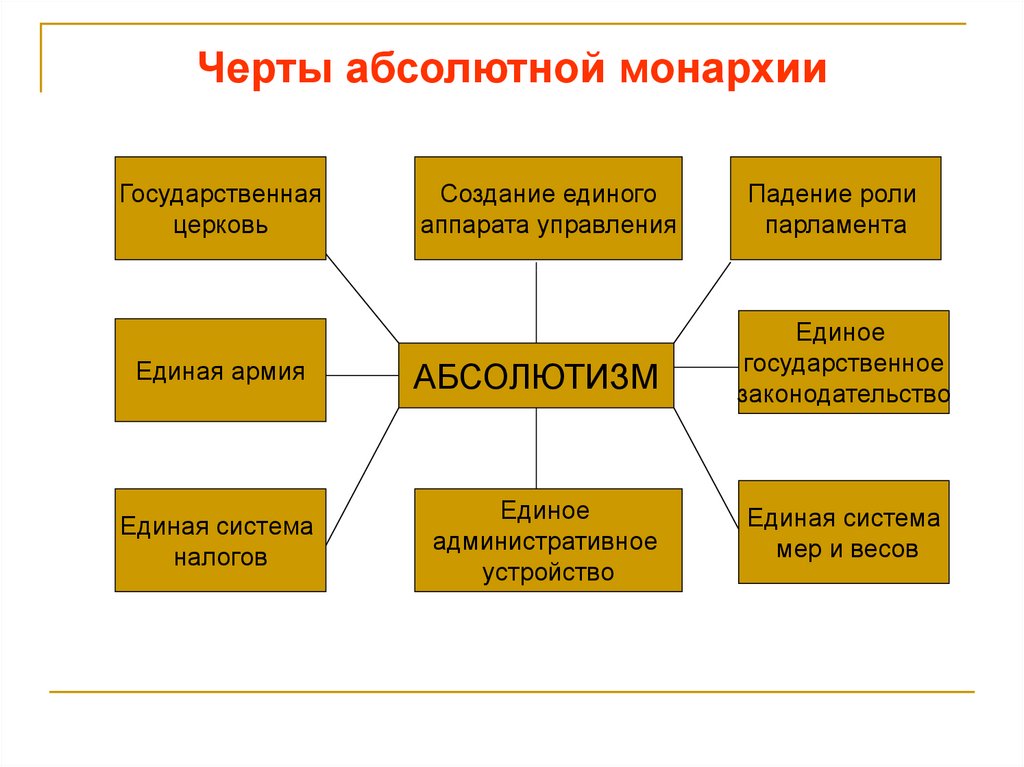 Черты абсолютной монархии

Государственная церковь

Создание единого аппарата управления

Падение роли парламента

Единая армия

АБСОЛЮТИЗМ

Единое государственное законодательство

Единая система налогов

Единое административное устройство

Единая система мер и весов